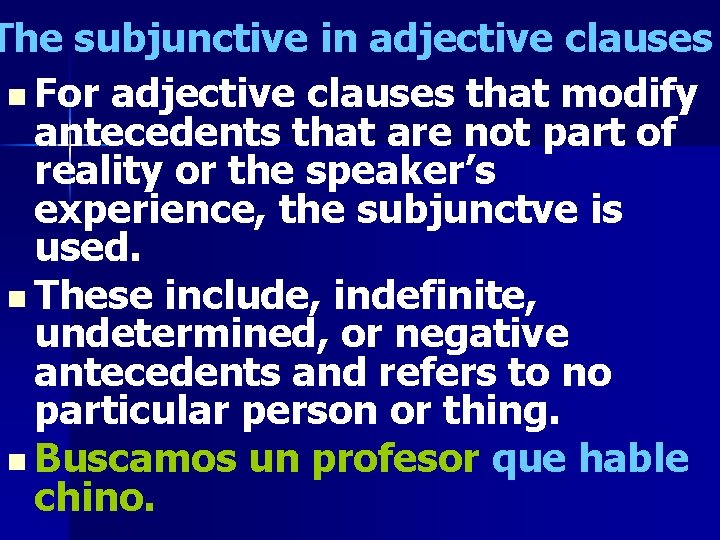 The subjunctive in adjective clauses

For adjective clauses that modify antecedents that are not part of reality or the speaker's experience, the subjunctve is used.

These include, indefinite, undetermined, or negative antecedents and refers to no particular person or thing.

Buscamos un profesor que hable chino.